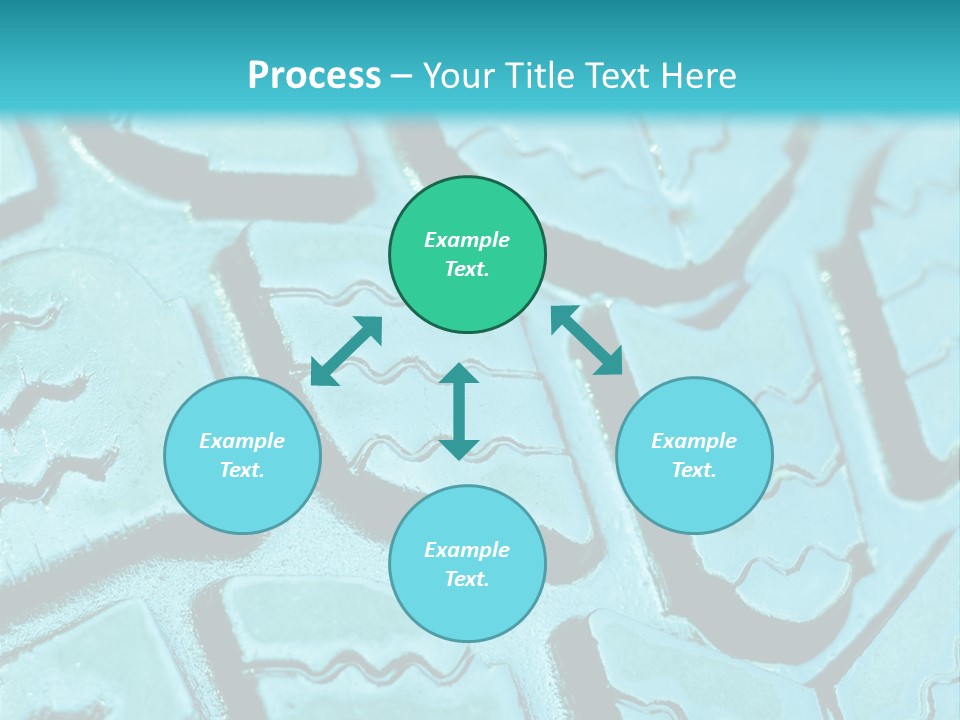 Process – Your Title Text Here

Example Text.

Example Text.

Example Text.

Example Text.